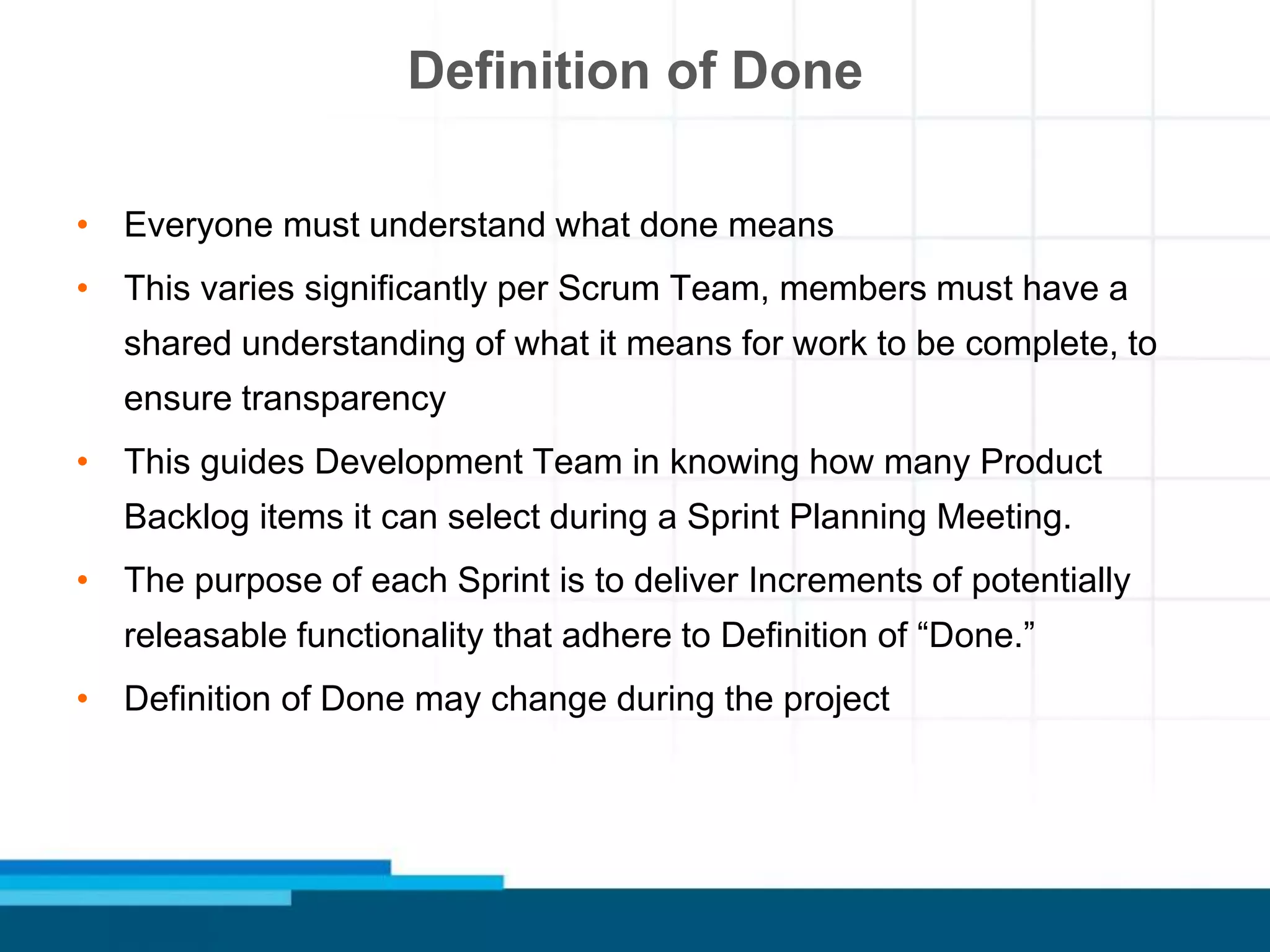 Definition of Done

• Everyone must understand what done means
• This varies significantly per Scrum Team, members must have a shared understanding of what it means for work to be complete, to ensure transparency
• This guides Development Team in knowing how many Product Backlog items it can select during a Sprint Planning Meeting.
• The purpose of each Sprint is to deliver Increments of potentially releasable functionality that adhere to Definition of “Done.”
• Definition of Done may change during the project